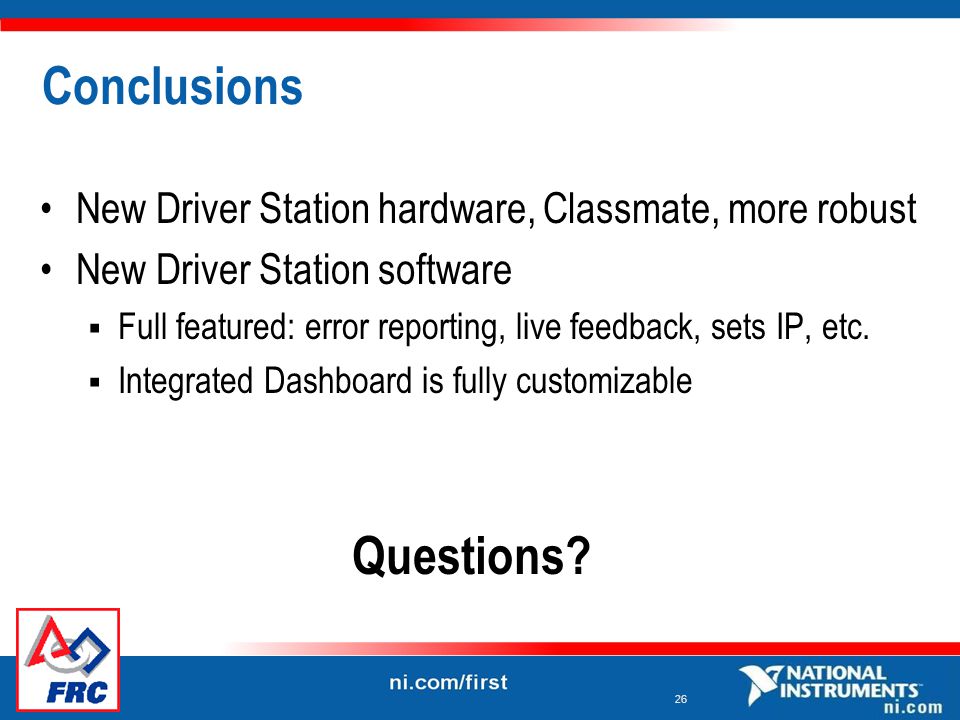 Conclusions

• New Driver Station hardware, Classmate, more robust
• New Driver Station software
  ▪ Full featured: error reporting, live feedback, sets IP, etc.
  ▪ Integrated Dashboard is fully customizable

Questions?

FRC

ni.com/first

26

NATIONAL INSTRUMENTS
ni.com